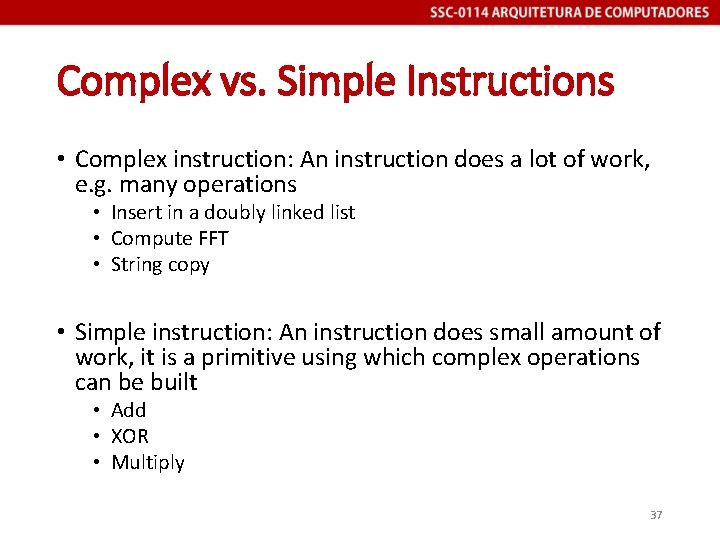 SSC-0114 ARQUITETURA DE COMPUTADORES

Complex vs. Simple Instructions

• Complex instruction: An instruction does a lot of work, e.g. many operations
  • Insert in a doubly linked list
  • Compute FFT
  • String copy

• Simple instruction: An instruction does small amount of work, it is a primitive using which complex operations can be built
  • Add
  • XOR
  • Multiply

37